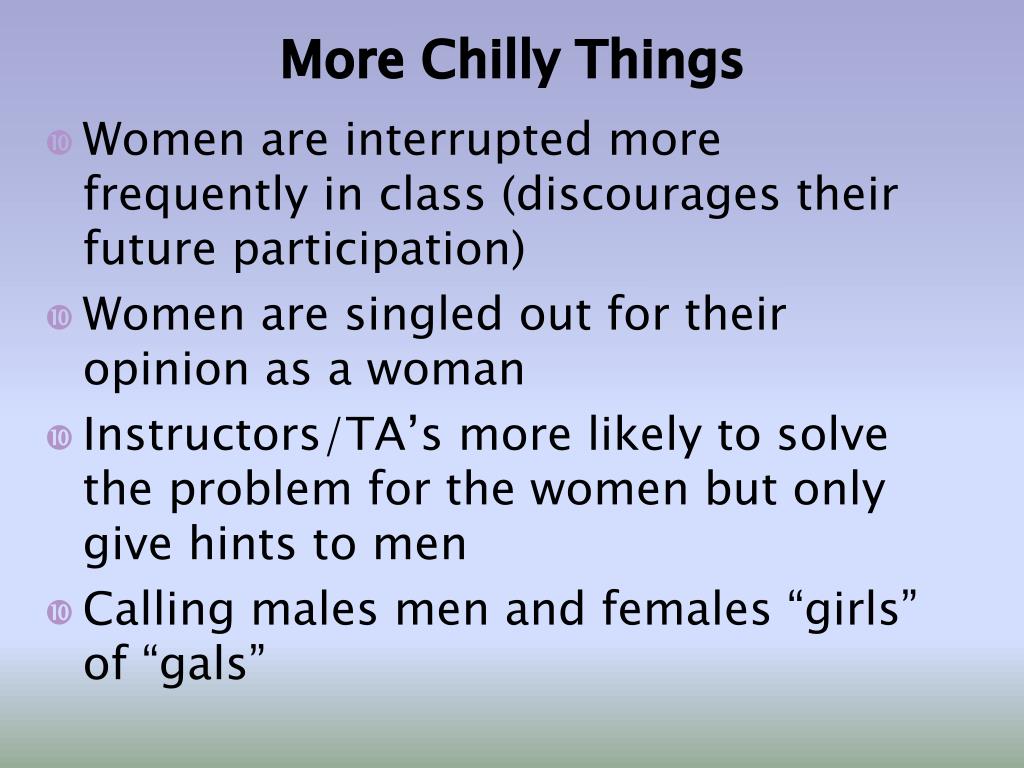 More Chilly Things

Women are interrupted more frequently in class (discourages their future participation)

Women are singled out for their opinion as a woman

Instructors/TA’s more likely to solve the problem for the women but only give hints to men

Calling males men and females “girls” of “gals”